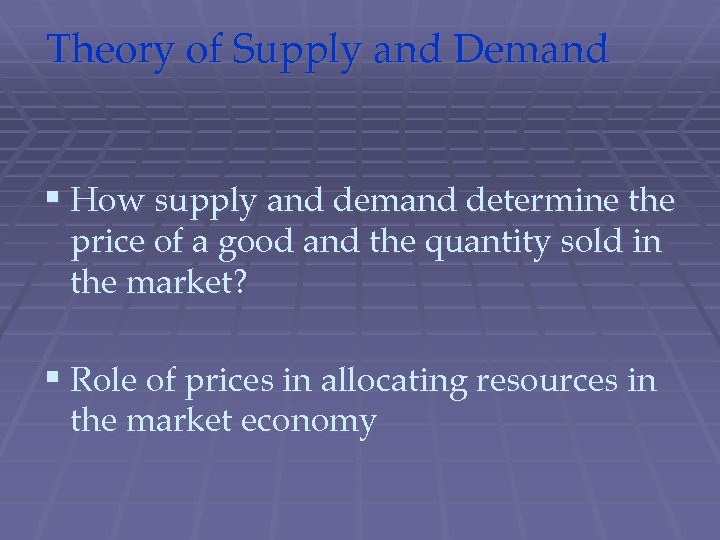 Theory of Supply and Demand

▪ How supply and demand determine the price of a good and the quantity sold in the market?

▪ Role of prices in allocating resources in the market economy